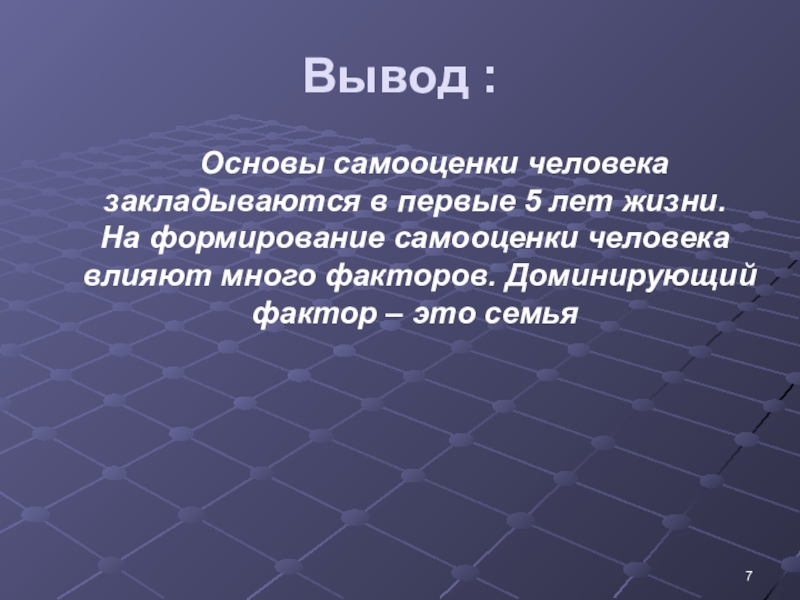 Вывод :

Основы самооценки человека закладываются в первые 5 лет жизни. На формирование самооценки человека влияют много факторов. Доминирующий фактор – это семья

7